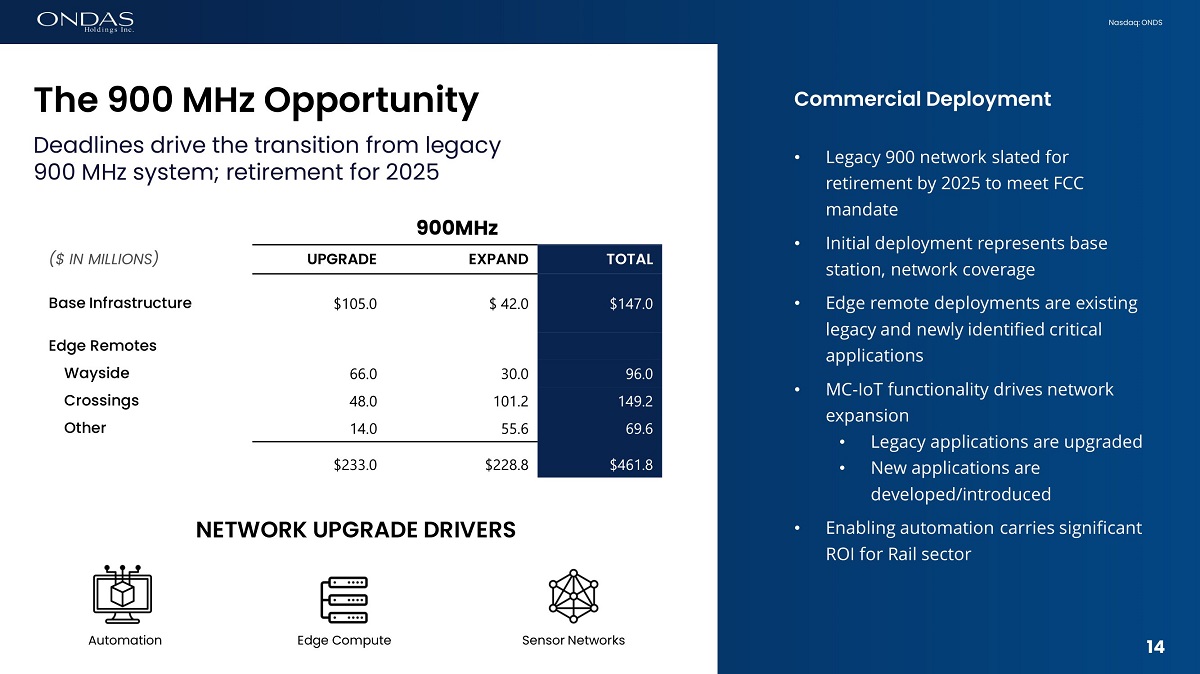 ONDAS Holdings Inc.

Nasdaq: ONDS

The 900 MHz Opportunity

Deadlines drive the transition from legacy 900 MHz system; retirement for 2025

900MHz

| ($ IN MILLIONS) | UPGRADE | EXPAND | TOTAL |
|---|---|---|---|
| Base Infrastructure | $105.0 | $ 42.0 | $147.0 |
| Edge Remotes | | | |
| Wayside | 66.0 | 30.0 | 96.0 |
| Crossings | 48.0 | 101.2 | 149.2 |
| Other | 14.0 | 55.6 | 69.6 |
| | $233.0 | $228.8 | $461.8 |

NETWORK UPGRADE DRIVERS

Automation

Edge Compute

Sensor Networks

Commercial Deployment

• Legacy 900 network slated for retirement by 2025 to meet FCC mandate

• Initial deployment represents base station, network coverage

• Edge remote deployments are existing legacy and newly identified critical applications

• MC-IoT functionality drives network expansion
 • Legacy applications are upgraded
 • New applications are developed/introduced

• Enabling automation carries significant ROI for Rail sector

14